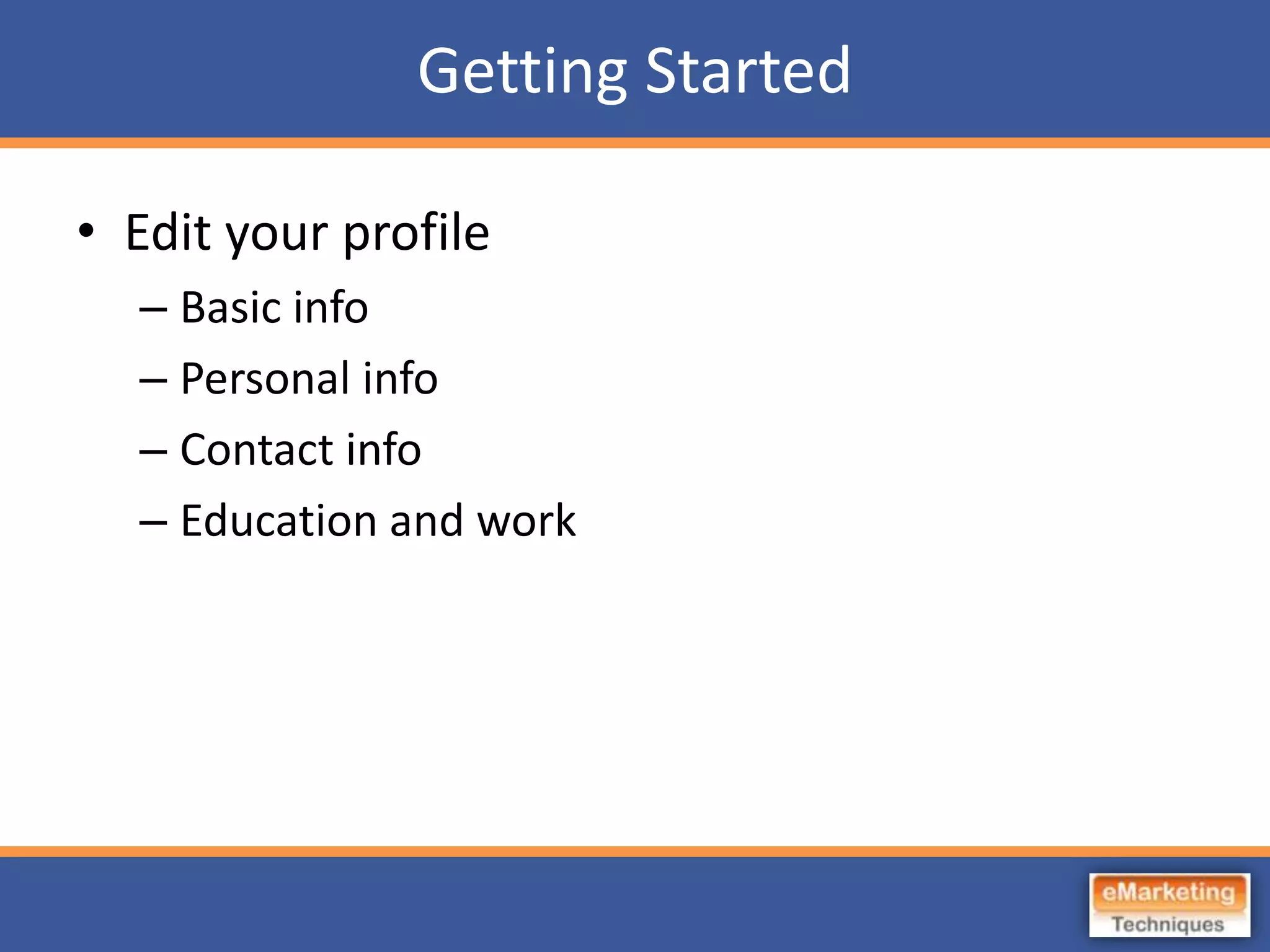 Getting Started

• Edit your profile
– Basic info
– Personal info
– Contact info
– Education and work

eMarketing
Techniques